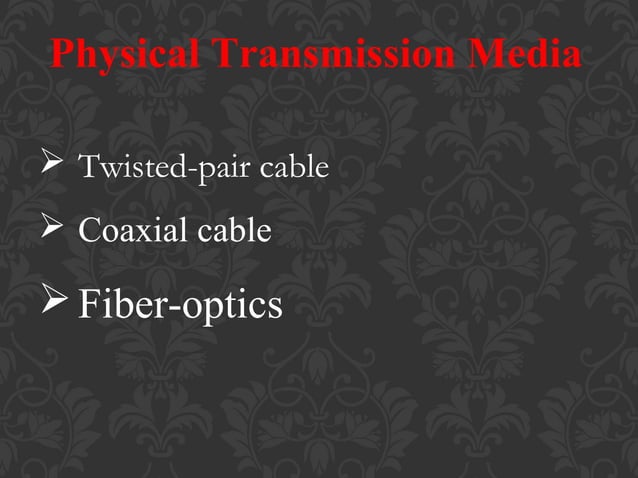 Physical Transmission Media

➢ Twisted-pair cable

➢ Coaxial cable

➢ Fiber-optics